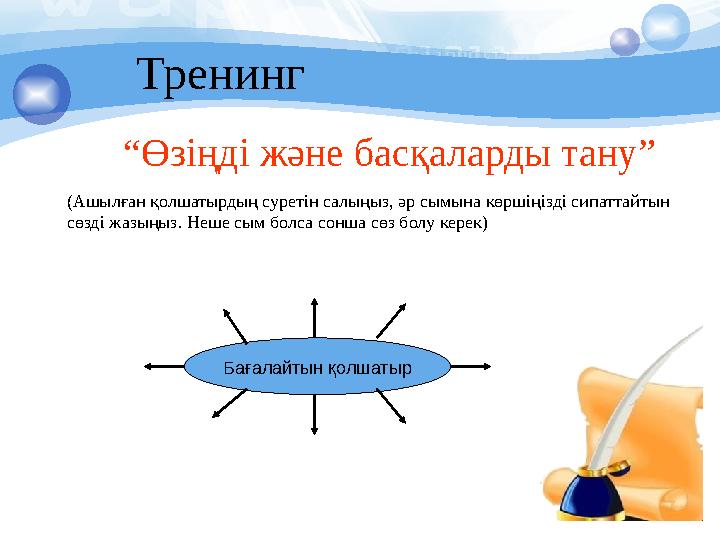 Тренинг

“Өзіңді және басқаларды тану”

(Ашылған қолшатырдың суретін салыңыз, әр сымына көршіңізді сипаттайтын сөзді жазыңыз. Неше сым болса сонша сөз болу керек)

Бағалайтын қолшатыр